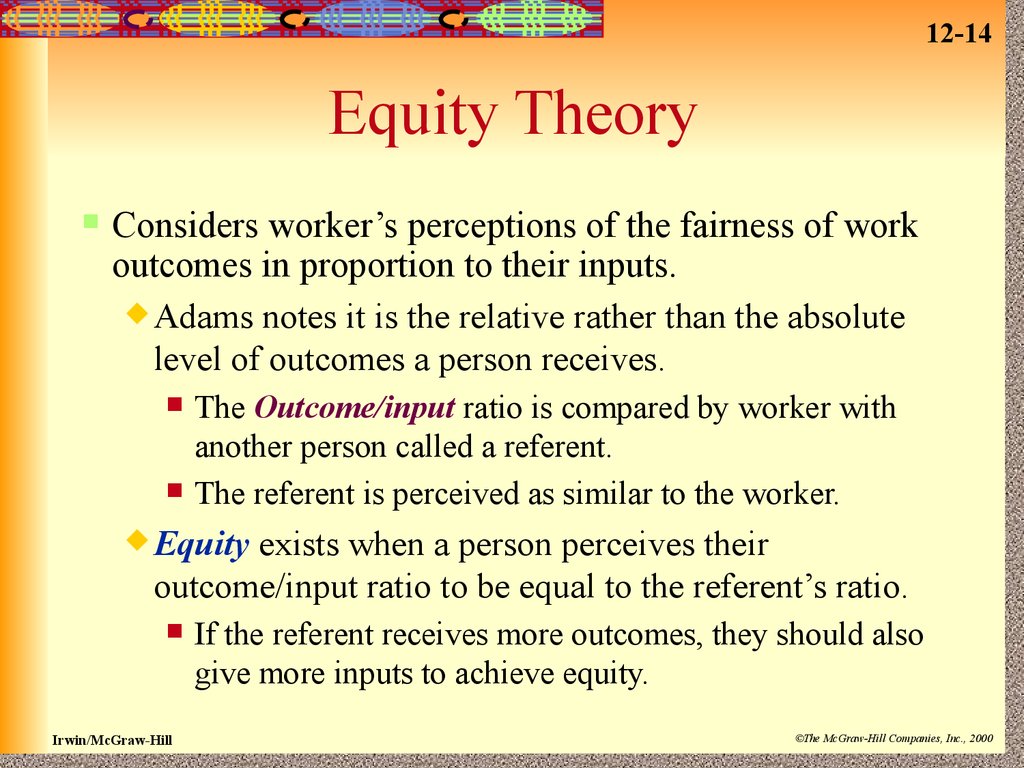 12-14

Equity Theory

Considers worker’s perceptions of the fairness of work outcomes in proportion to their inputs.

Adams notes it is the relative rather than the absolute level of outcomes a person receives.

The Outcome/input ratio is compared by worker with another person called a referent.

The referent is perceived as similar to the worker.

Equity exists when a person perceives their outcome/input ratio to be equal to the referent’s ratio.

If the referent receives more outcomes, they should also give more inputs to achieve equity.

Irwin/McGraw-Hill

©The McGraw-Hill Companies, Inc., 2000